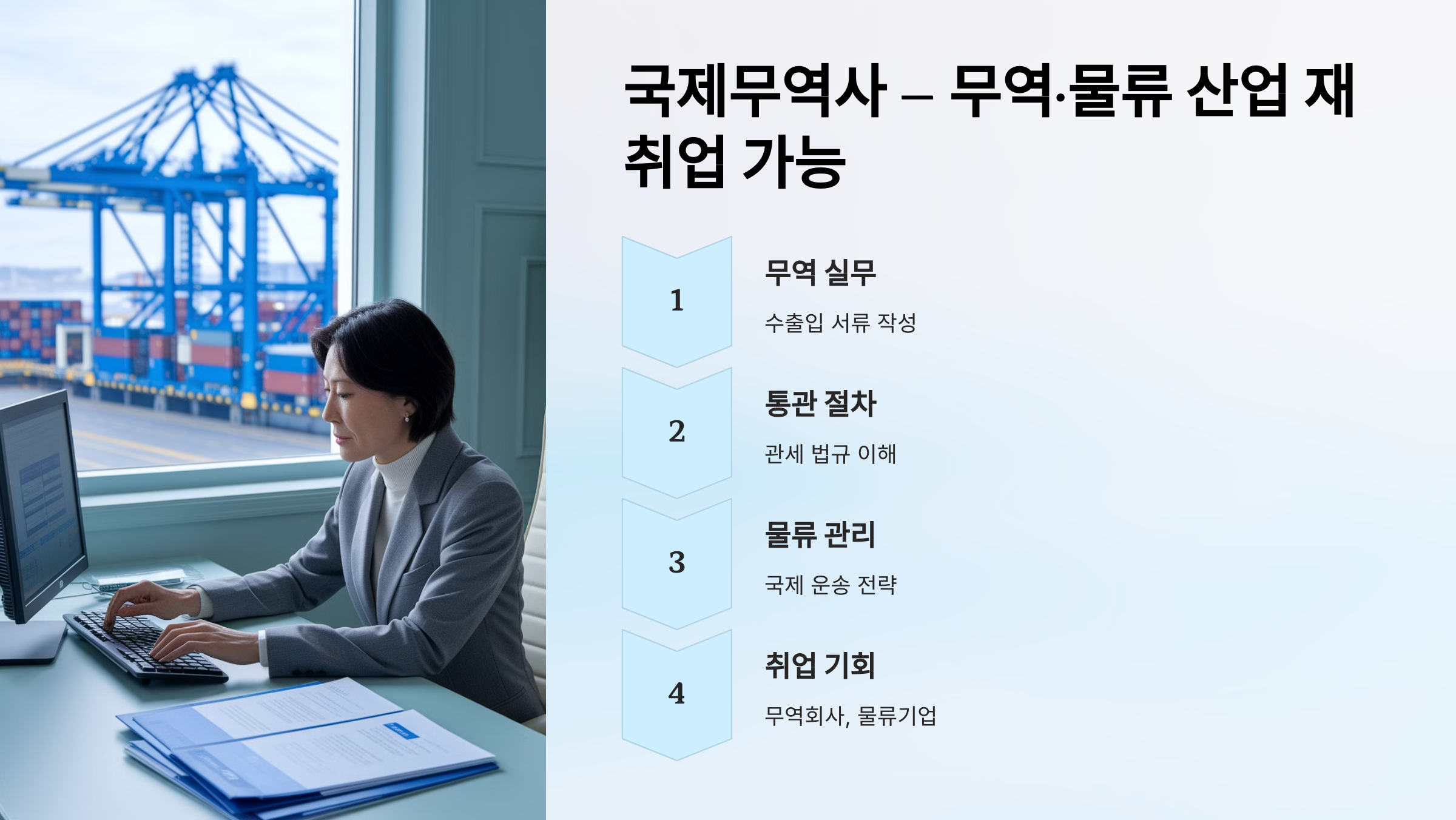 국제무역사 – 무역·물류 산업 재취업 가능

1

무역 실무

수출입 서류 작성

2

통관 절차

관세 법규 이해

3

물류 관리

국제 운송 전략

4

취업 기회

무역회사, 물류기업